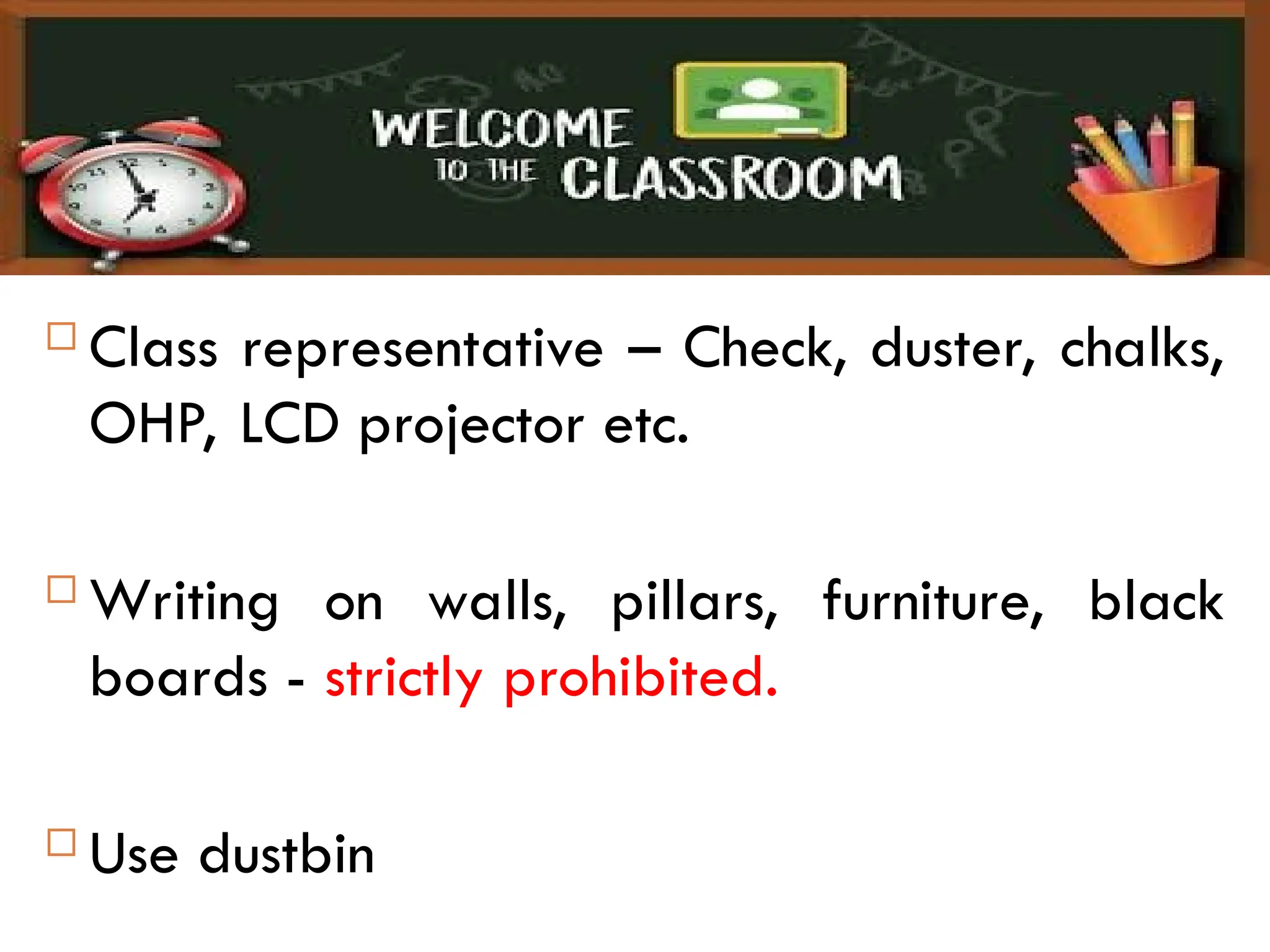 WELCOME TO THE CLASSROOM

Class representative – Check, duster, chalks, OHP, LCD projector etc.

Writing on walls, pillars, furniture, black boards - strictly prohibited.

Use dustbin